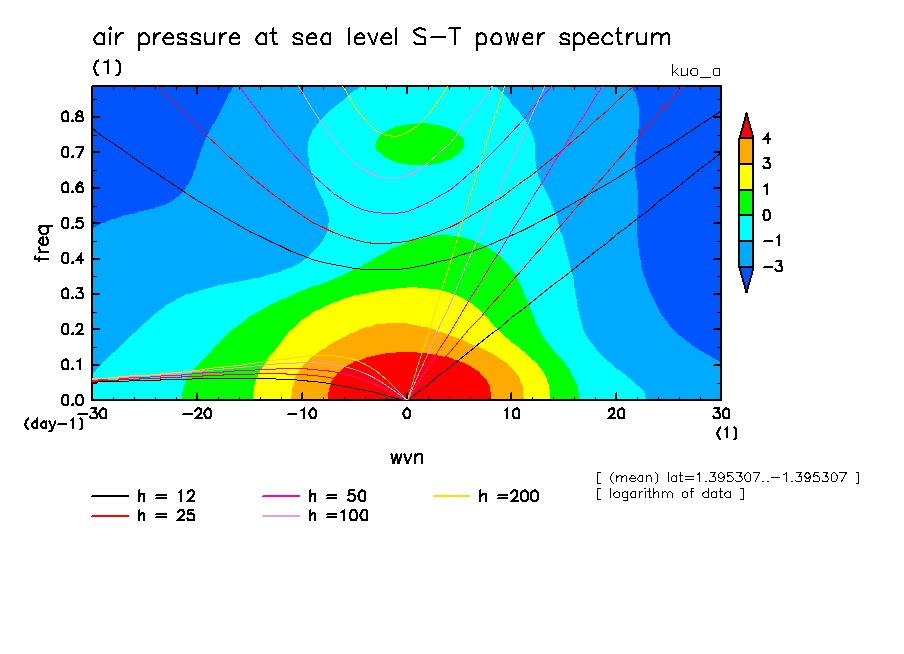 air pressure at sea level S−T power spectrum
(1)
kuo_a

freq
0.8
0.7
0.6
0.5
0.4
0.3
0.2
0.1
0.0
(day−1)

−30 −20 −10 0 10 20 30
(1)
wvn

4
3
1
0
−1
−3

[ (mean) lat=1.395307..−1.395307 ]
[ logarithm of data ]

h = 12
h = 25
h = 50
h =100
h =200